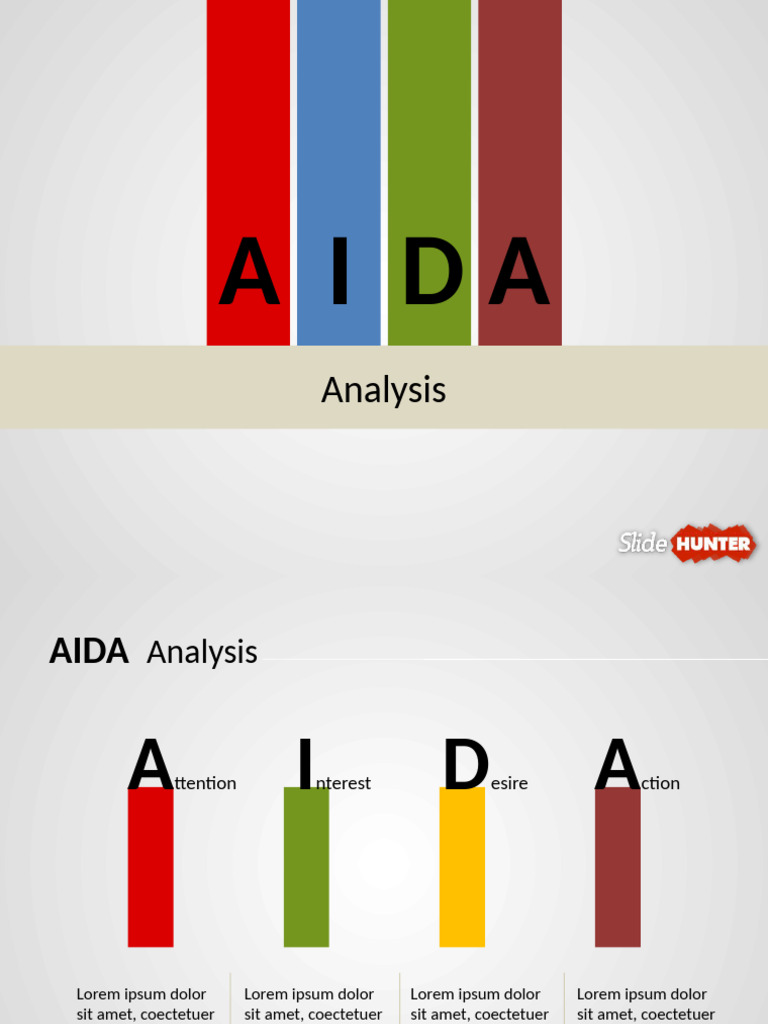 A I D A

Analysis

Slide HUNTER

AIDA Analysis

Attention

Interest

Desire

Action

Lorem ipsum dolor sit amet, coectetuer

Lorem ipsum dolor sit amet, coectetuer

Lorem ipsum dolor sit amet, coectetuer

Lorem ipsum dolor sit amet, coectetuer